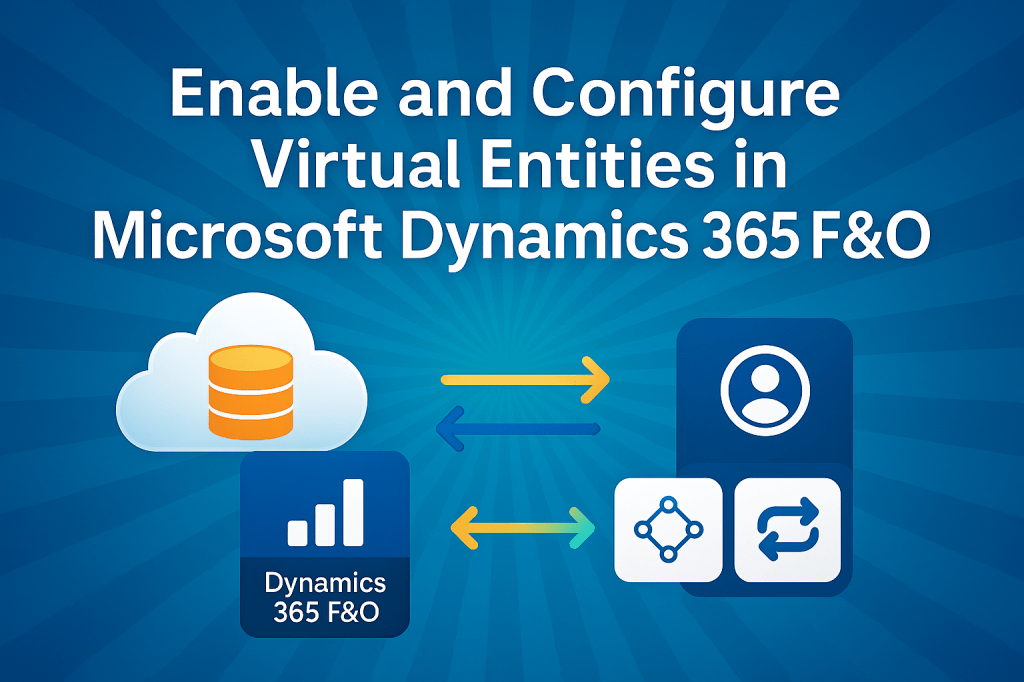 Enable and Configure Virtual Entities in Microsoft Dynamics 365 F&O

Dynamics 365 F&O